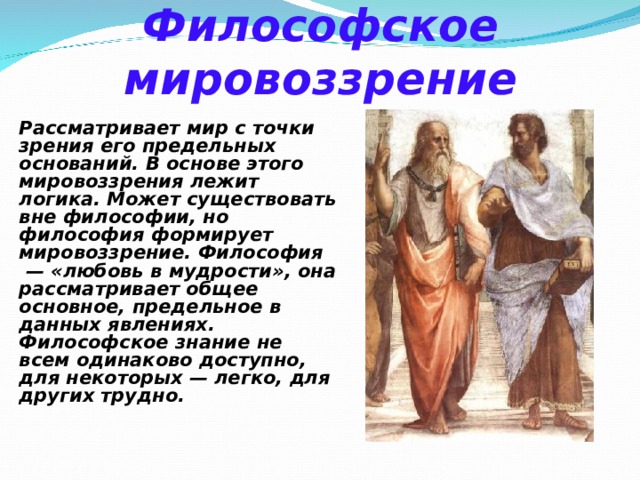 Философское мировоззрение

Рассматривает мир с точки зрения его предельных оснований. В основе этого мировоззрения лежит логика. Может существовать вне философии, но философия формирует мировоззрение. Философия — «любовь в мудрости», она рассматривает общее основное, предельное в данных явлениях. Философское знание не всем одинаково доступно, для некоторых — легко, для других трудно.